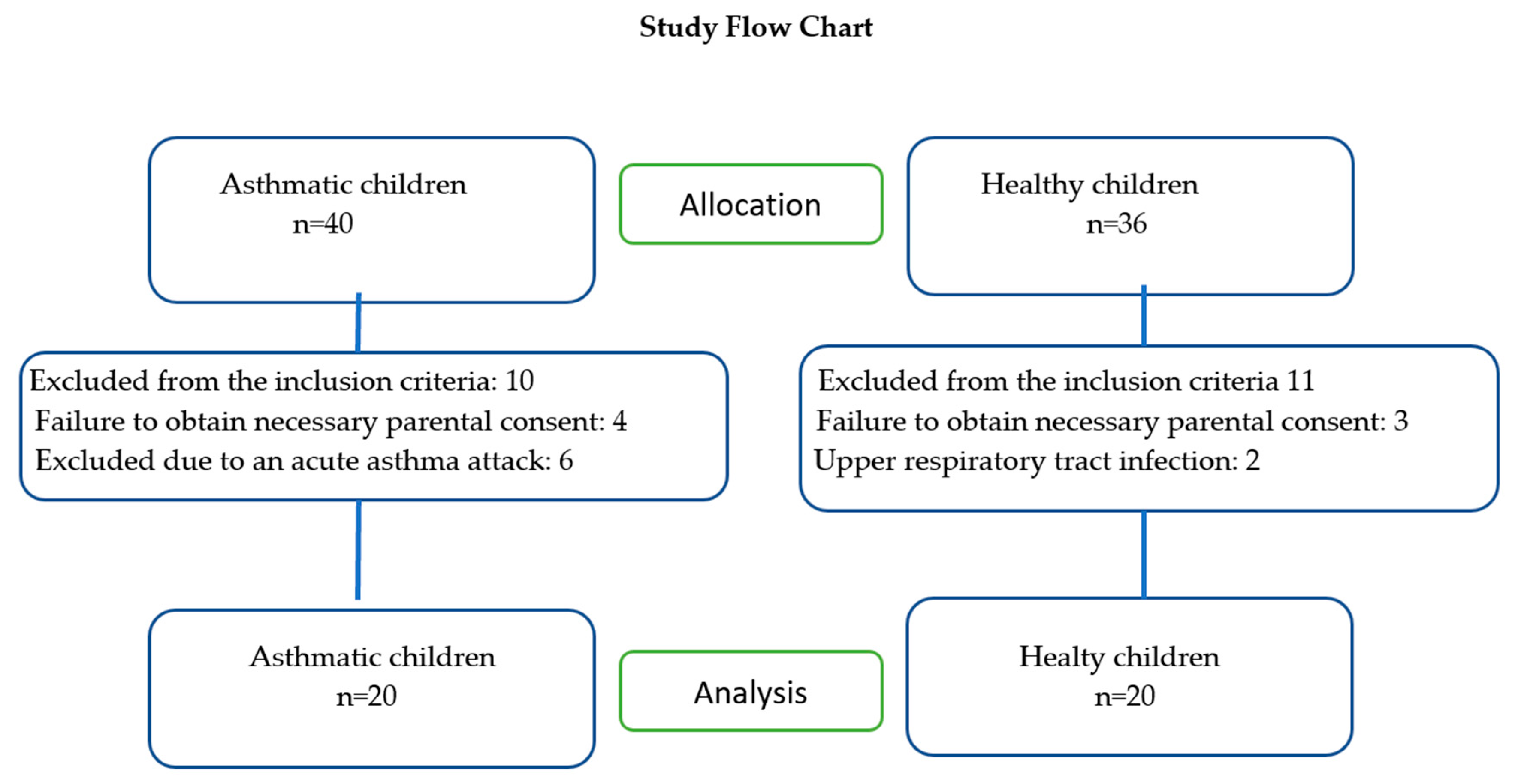 Study Flow Chart

Asthmatic children
n=40

Allocation

Healthy children
n=36

Excluded from the inclusion criteria: 10
Failure to obtain necessary parental consent: 4
Excluded due to an acute asthma attack: 6

Excluded from the inclusion criteria 11
Failure to obtain necessary parental consent: 3
Upper respiratory tract infection: 2

Asthmatic children
n=20

Analysis

Healty children
n=20